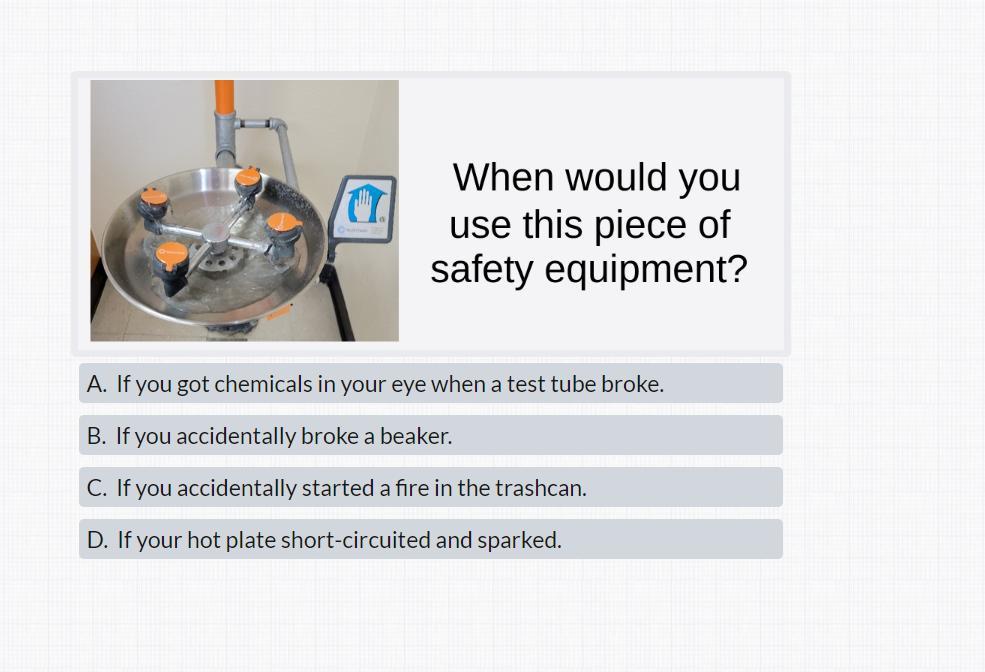 When would you use this piece of safety equipment?

A. If you got chemicals in your eye when a test tube broke.

B. If you accidentally broke a beaker.

C. If you accidentally started a fire in the trashcan.

D. If your hot plate short-circuited and sparked.